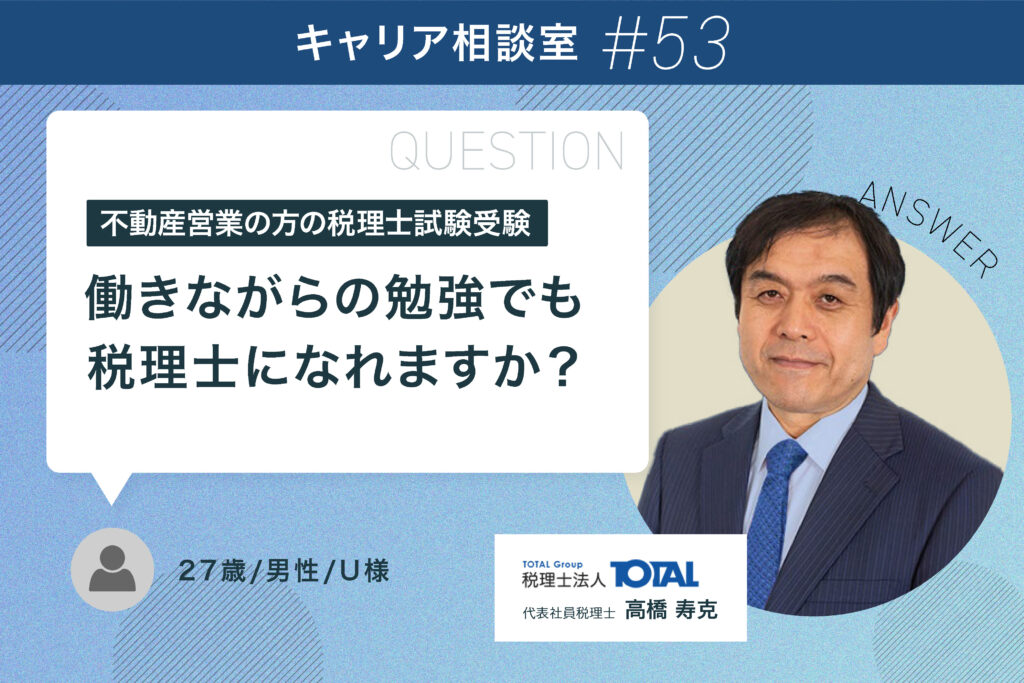 キャリア相談室 #53

QUESTION

不動産営業の方の税理士試験受験

働きながらの勉強でも税理士になれますか？

ANSWER

27歳/男性/U様

TOTAL Group
税理士法人 TOTAL
代表社員税理士 高橋 寿克